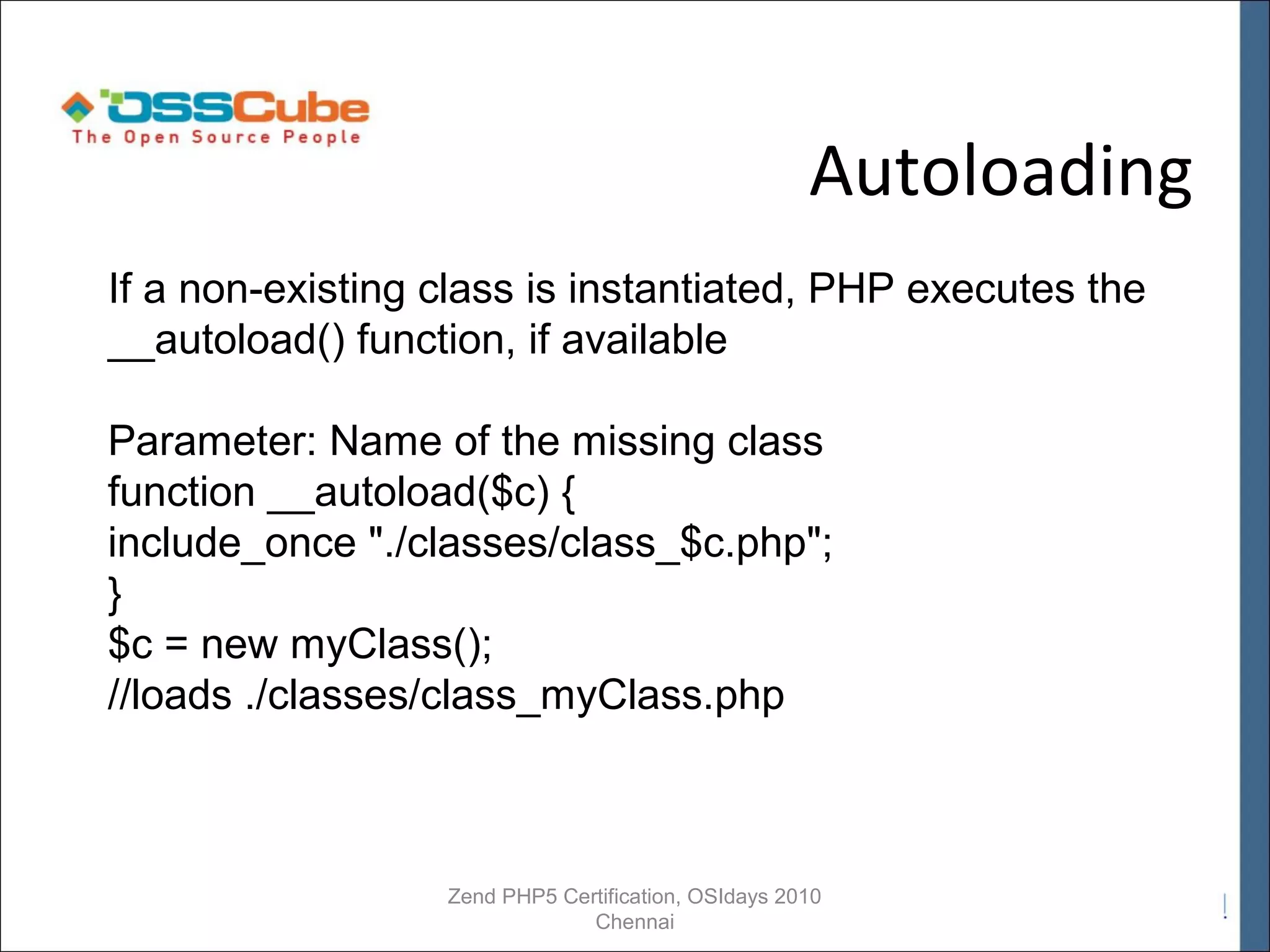 OSSCube
The Open Source People

Autoloading

If a non-existing class is instantiated, PHP executes the __autoload() function, if available

Parameter: Name of the missing class
function __autoload($c) {
include_once "./classes/class_$c.php";
}
$c = new myClass();
//loads ./classes/class_myClass.php

Zend PHP5 Certification, OSIdays 2010
Chennai